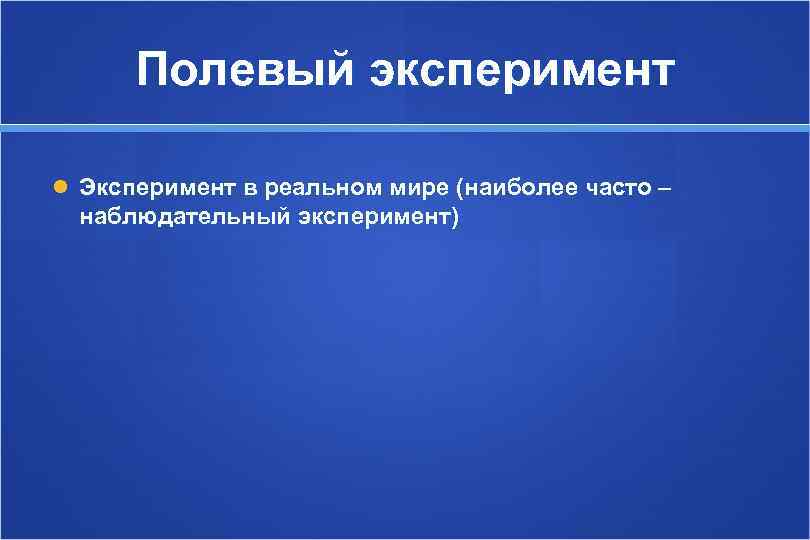 Полевый эксперимент

Эксперимент в реальном мире (наиболее часто – наблюдательный эксперимент)